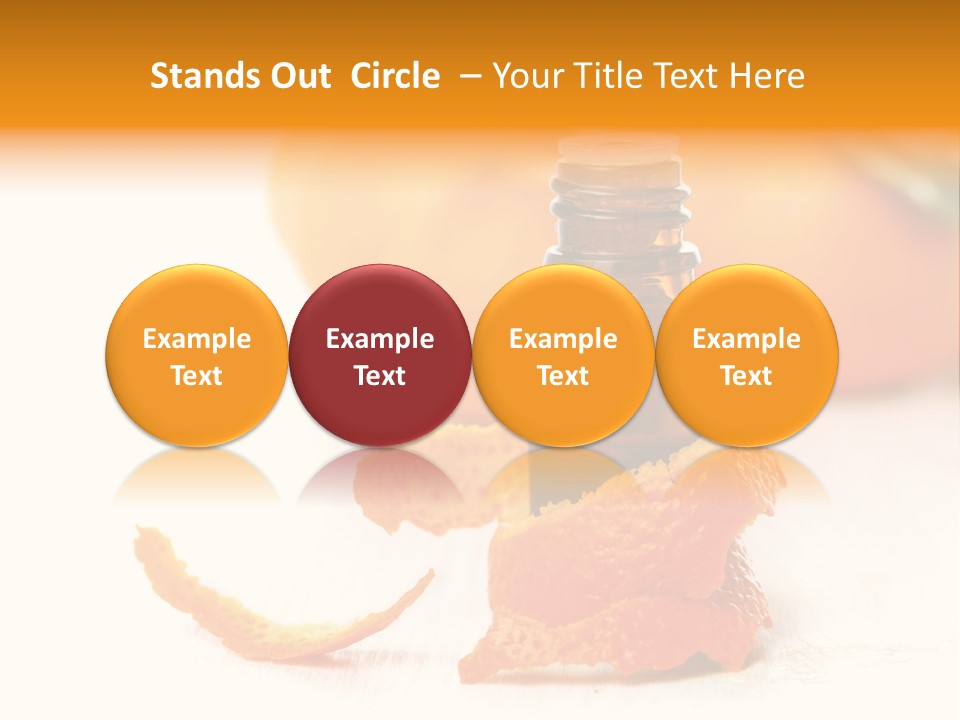 Stands Out Circle – Your Title Text Here

Example Text

Example Text

Example Text

Example Text